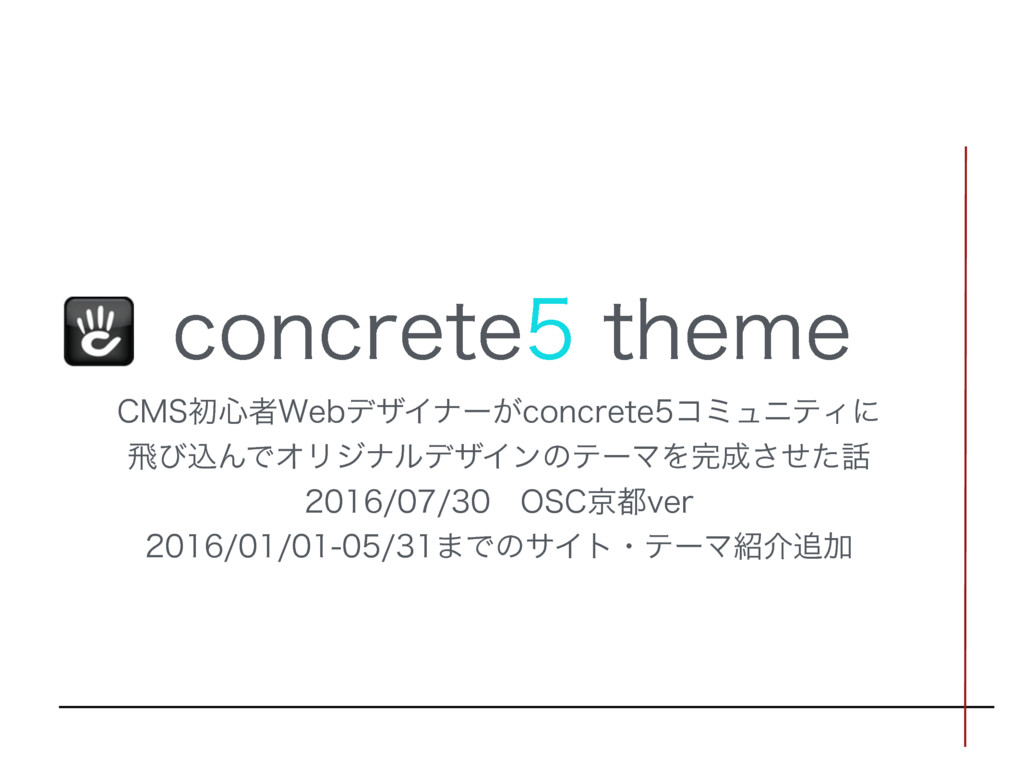 concrete5 theme

CMS初心者Webデザイナーがconcrete5コミュニティに飛び込んでオリジナルデザインのテーマを完成させた話
2016/07/30　OSC京都ver
2016/01/01-05/31までのサイト・テーマ紹介追加